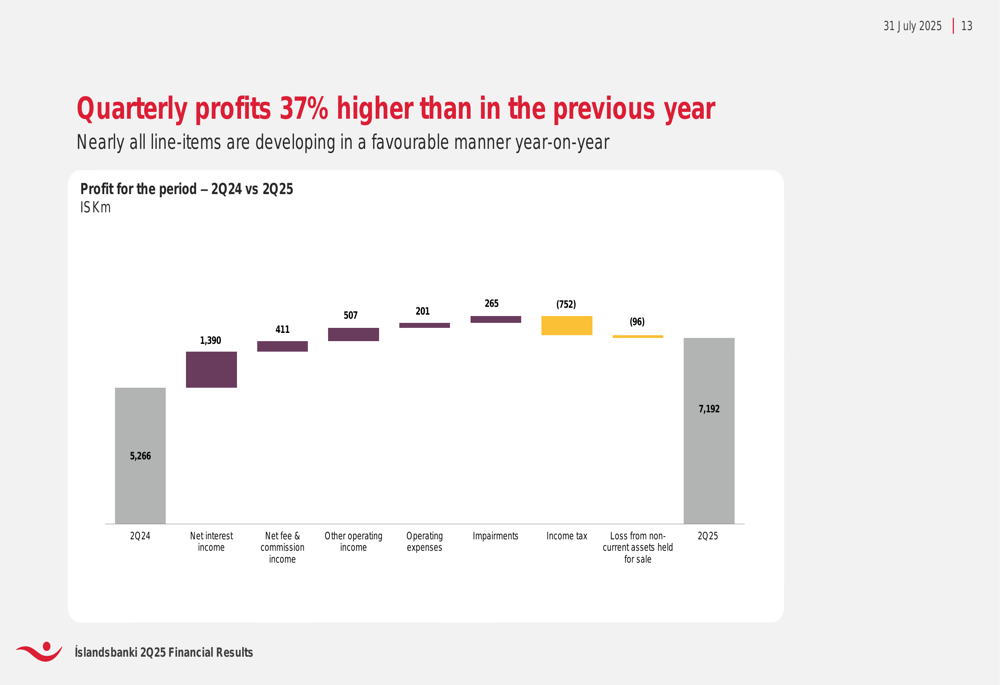 31 July 2025 | 13

Quarterly profits 37% higher than in the previous year
Nearly all line-items are developing in a favourable manner year-on-year

Profit for the period – 2Q24 vs 2Q25
ISKm

5,266
1,390
411
507
201
265
(752)
(96)
7,192

2Q24
Net interest income
Net fee & commission income
Other operating income
Operating expenses
Impairments
Income tax
Loss from non-current assets held for sale
2Q25

Íslandsbanki 2Q25 Financial Results